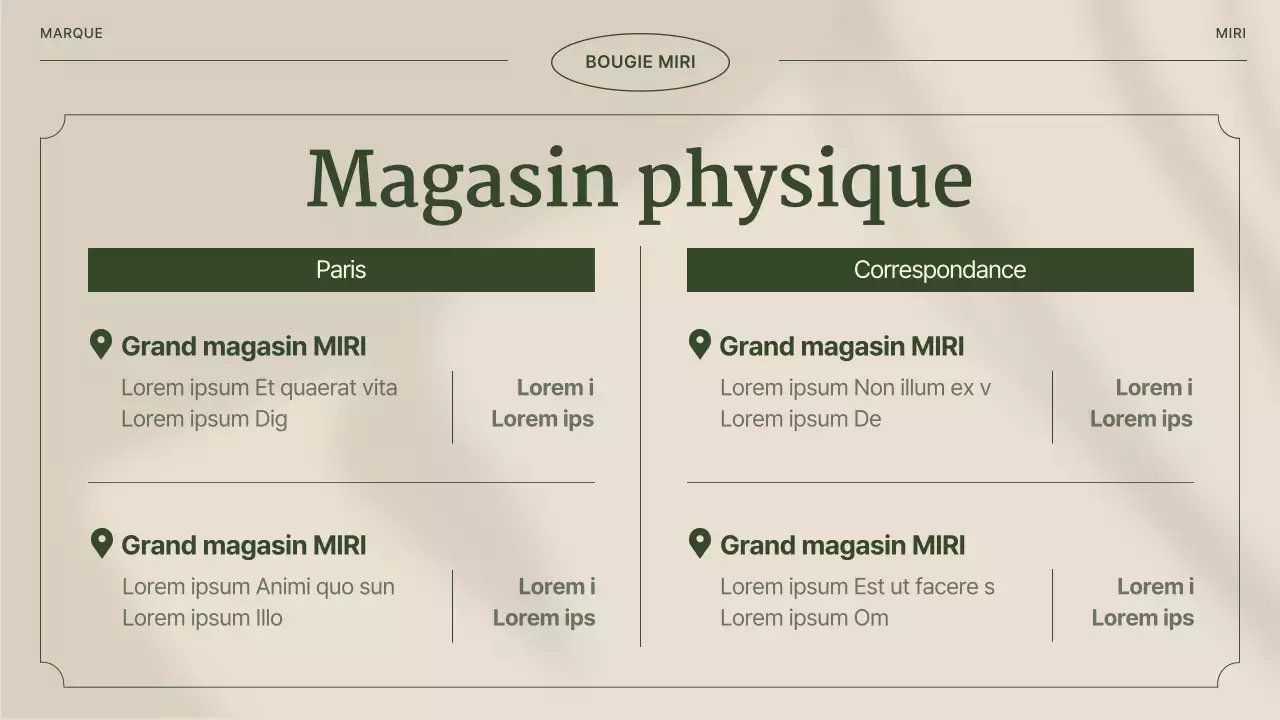 MARQUE

BOUGIE MIRI

MIRI

Magasin physique

Paris

Grand magasin MIRI

Lorem ipsum Et quaerat vita
Lorem ipsum Dig

Lorem i
Lorem ips

Grand magasin MIRI

Lorem ipsum Animi quo sun
Lorem ipsum Illo

Lorem i
Lorem ips

Correspondance

Grand magasin MIRI

Lorem ipsum Non illum ex v
Lorem ipsum De

Lorem i
Lorem ips

Grand magasin MIRI

Lorem ipsum Est ut facere s
Lorem ipsum Om

Lorem i
Lorem ips